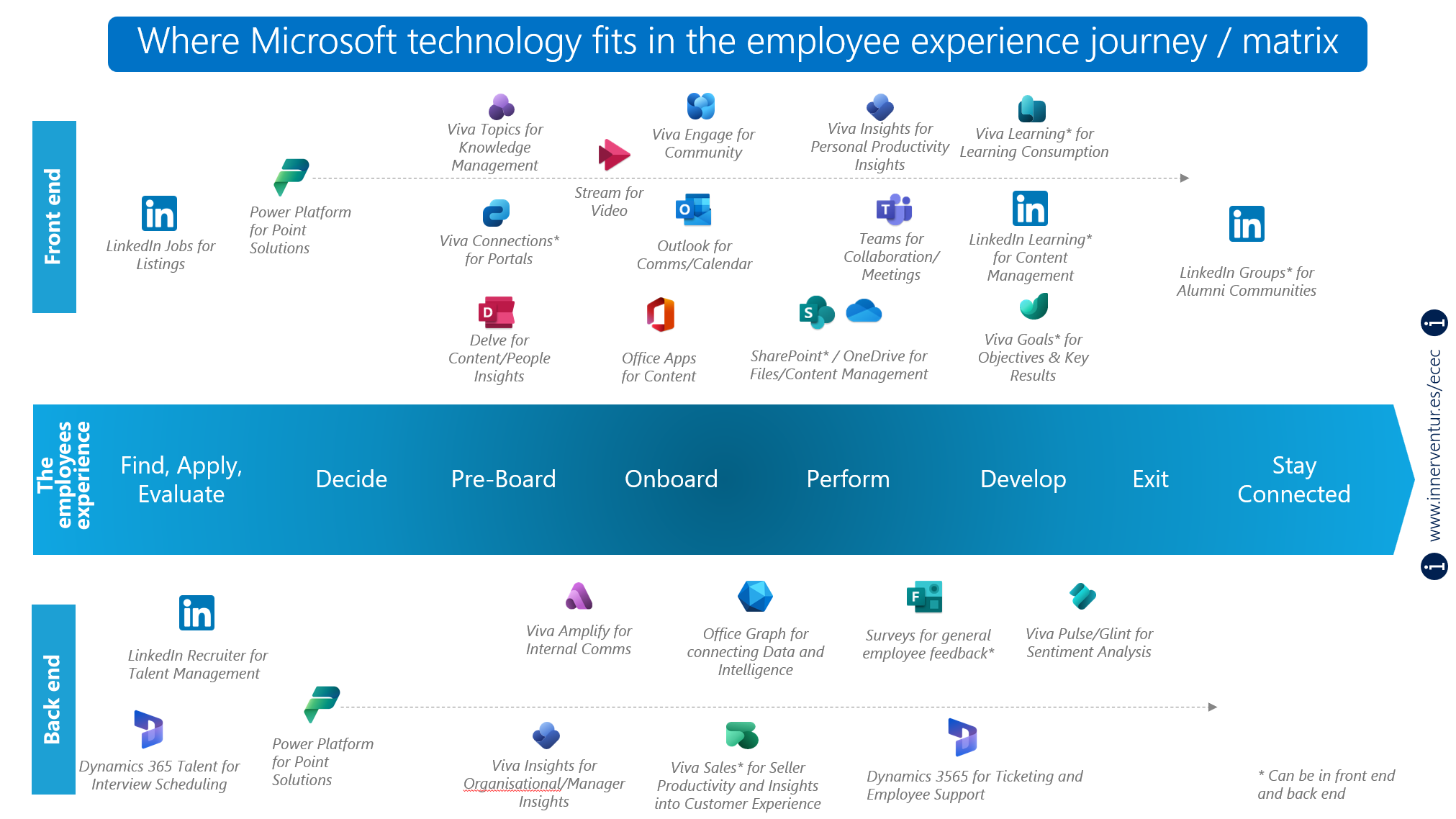 Where Microsoft technology fits in the employee experience journey / matrix

Front end

LinkedIn Jobs for Listings

Power Platform for Point Solutions

Viva Topics for Knowledge Management

Stream for Video

Viva Engage for Community

Viva Insights for Personal Productivity Insights

Viva Learning* for Learning Consumption

Viva Connections* for Portals

Outlook for Comms/Calendar

Teams for Collaboration/ Meetings

LinkedIn Learning* for Content Management

LinkedIn Groups* for Alumni Communities

Delve for Content/People Insights

Office Apps for Content

SharePoint* / OneDrive for Files/Content Management

Viva Goals* for Objectives & Key Results

The employees experience

Find, Apply, Evaluate

Decide

Pre-Board

Onboard

Perform

Develop

Exit

Stay Connected

www.innerventur.es/ecec

Back end

LinkedIn Recruiter for Talent Management

Viva Amplify for Internal Comms

Office Graph for connecting Data and Intelligence

Surveys for general employee feedback*

Viva Pulse/Glint for Sentiment Analysis

Dynamics 365 Talent for Interview Scheduling

Power Platform for Point Solutions

Viva Insights for Organisational/Manager Insights

Viva Sales* for Seller Productivity and Insights into Customer Experience

Dynamics 3565 for Ticketing and Employee Support

* Can be in front end and back end